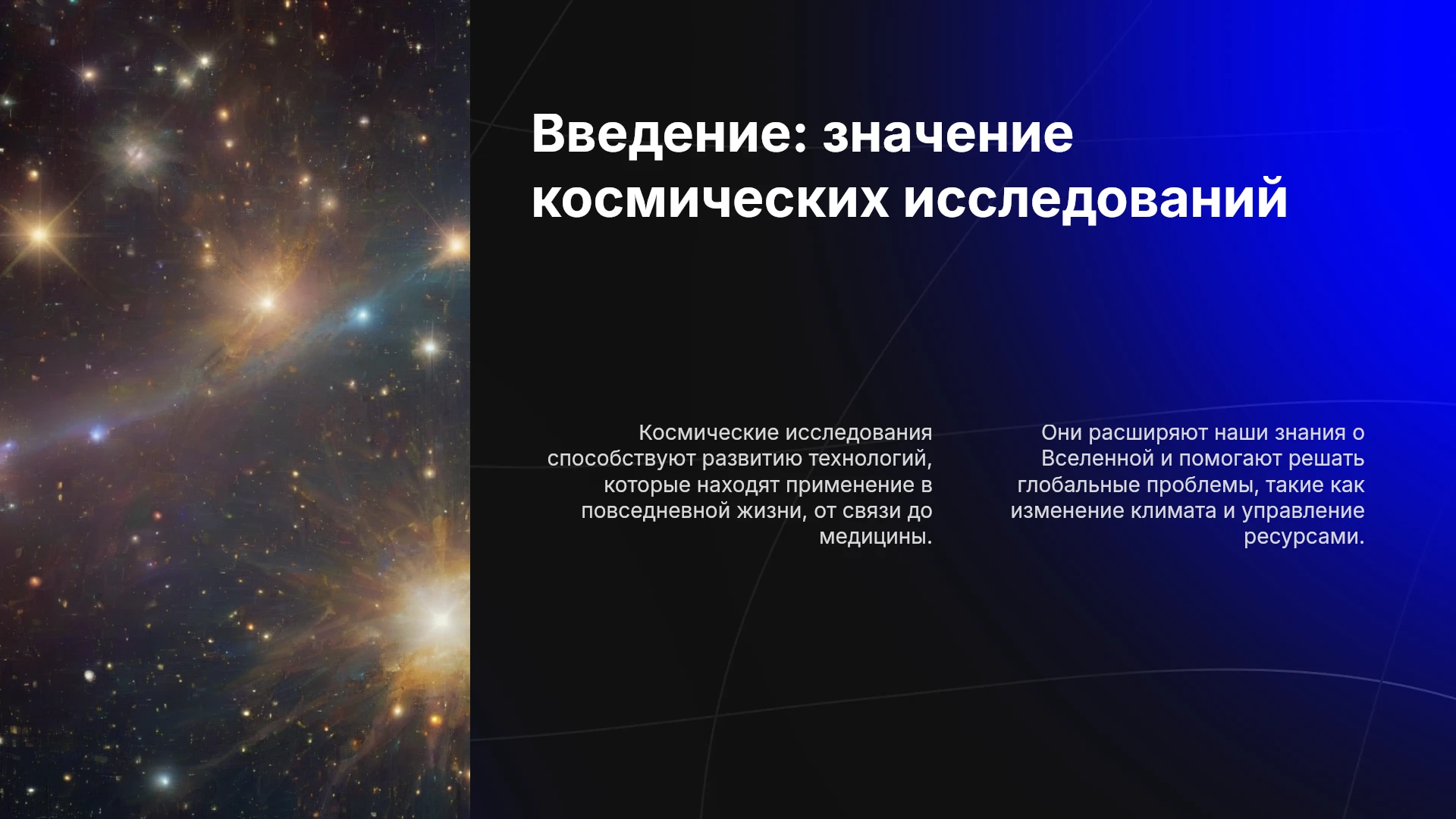 Введение: значение космических исследований

Космические исследования способствуют развитию технологий, которые находят применение в повседневной жизни, от связи до медицины.

Они расширяют наши знания о Вселенной и помогают решать глобальные проблемы, такие как изменение климата и управление ресурсами.